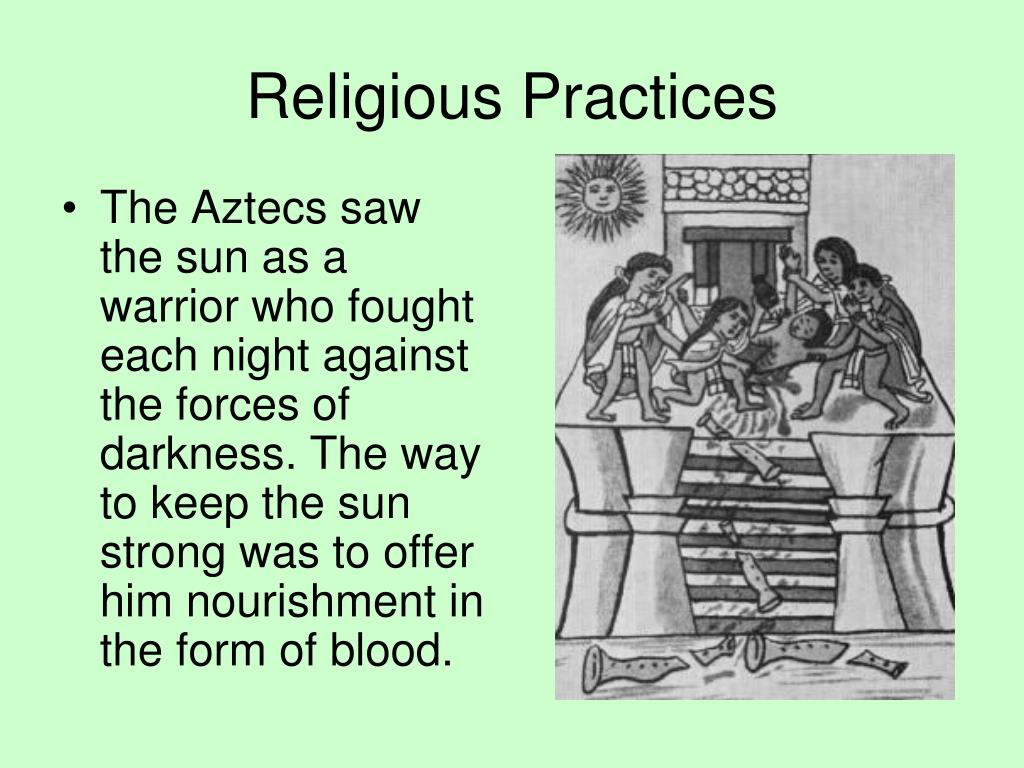 Religious Practices

• The Aztecs saw the sun as a warrior who fought each night against the forces of darkness. The way to keep the sun strong was to offer him nourishment in the form of blood.